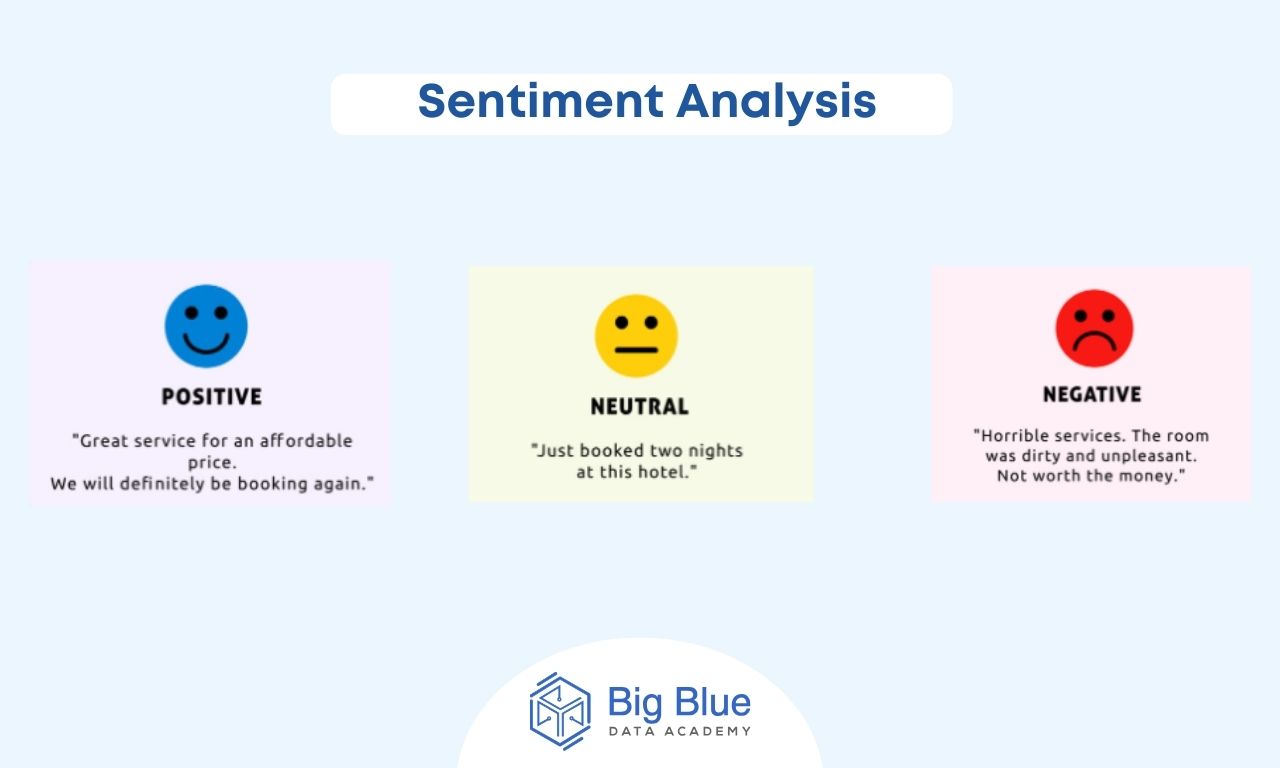 Sentiment Analysis

POSITIVE

"Great service for an affordable price.
We will definitely be booking again."

NEUTRAL

"Just booked two nights at this hotel."

NEGATIVE

"Horrible services. The room was dirty and unpleasant. Not worth the money."

Big Blue
DATA ACADEMY